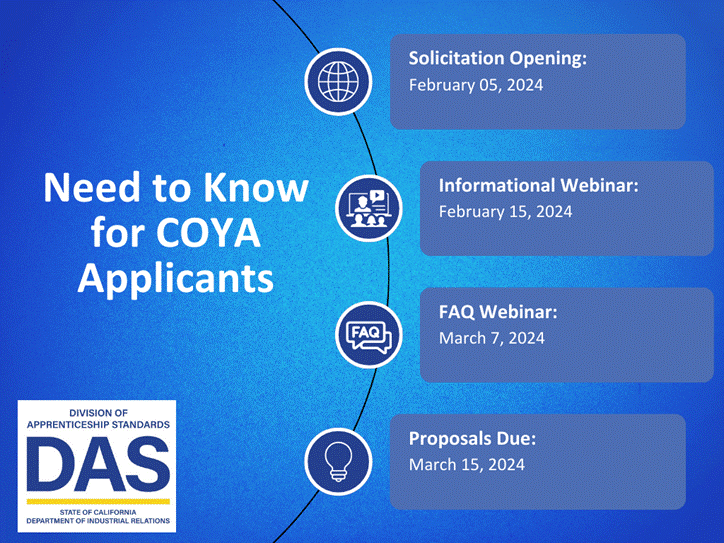 Need to Know for COYA Applicants

Solicitation Opening:
February 05, 2024

Informational Webinar:
February 15, 2024

FAQ

FAQ Webinar:
March 7, 2024

Proposals Due:
March 15, 2024

DIVISION OF APPRENTICESHIP STANDARDS
DAS
STATE OF CALIFORNIA
DEPARTMENT OF INDUSTRIAL RELATIONS